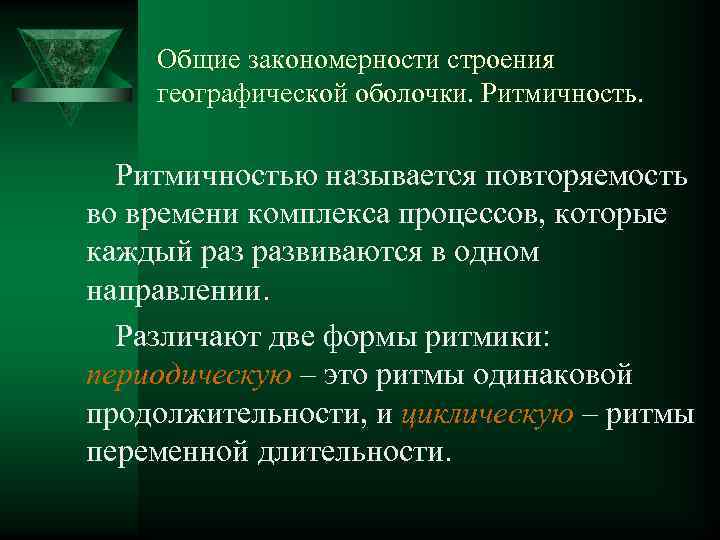 Общие закономерности строения географической оболочки. Ритмичность.

Ритмичностью называется повторяемость во времени комплекса процессов, которые каждый раз развиваются в одном направлении.

Различают две формы ритмики: периодическую – это ритмы одинаковой продолжительности, и циклическую – ритмы переменной длительности.